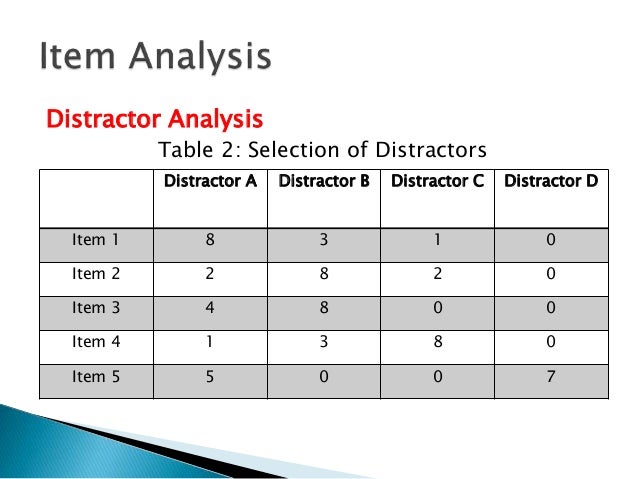 Item Analysis

Distractor Analysis

Table 2: Selection of Distractors

| | Distractor A | Distractor B | Distractor C | Distractor D |
|---|---|---|---|---|
| Item 1 | 8 | 3 | 1 | 0 |
| Item 2 | 2 | 8 | 2 | 0 |
| Item 3 | 4 | 8 | 0 | 0 |
| Item 4 | 1 | 3 | 8 | 0 |
| Item 5 | 5 | 0 | 0 | 7 |